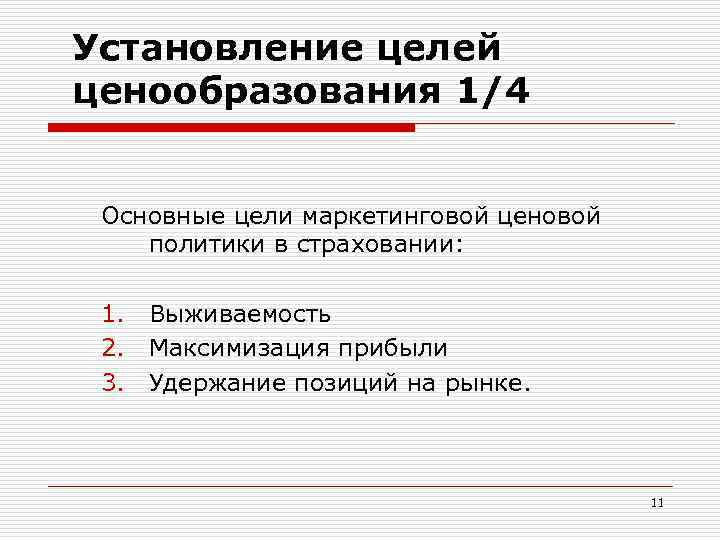 Установление целей ценообразования 1/4

Основные цели маркетинговой ценовой политики в страховании:

1. Выживаемость
2. Максимизация прибыли
3. Удержание позиций на рынке.

11